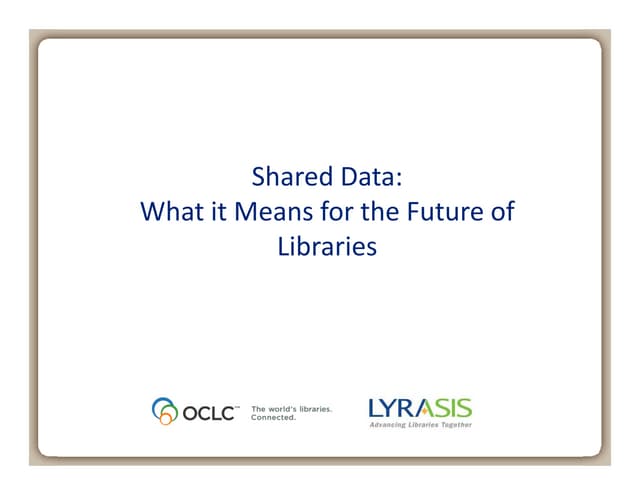 Shared Data:
What it Means for the Future of Libraries

OCLC™ The world's libraries. Connected.

LYRASIS
Advancing Libraries Together